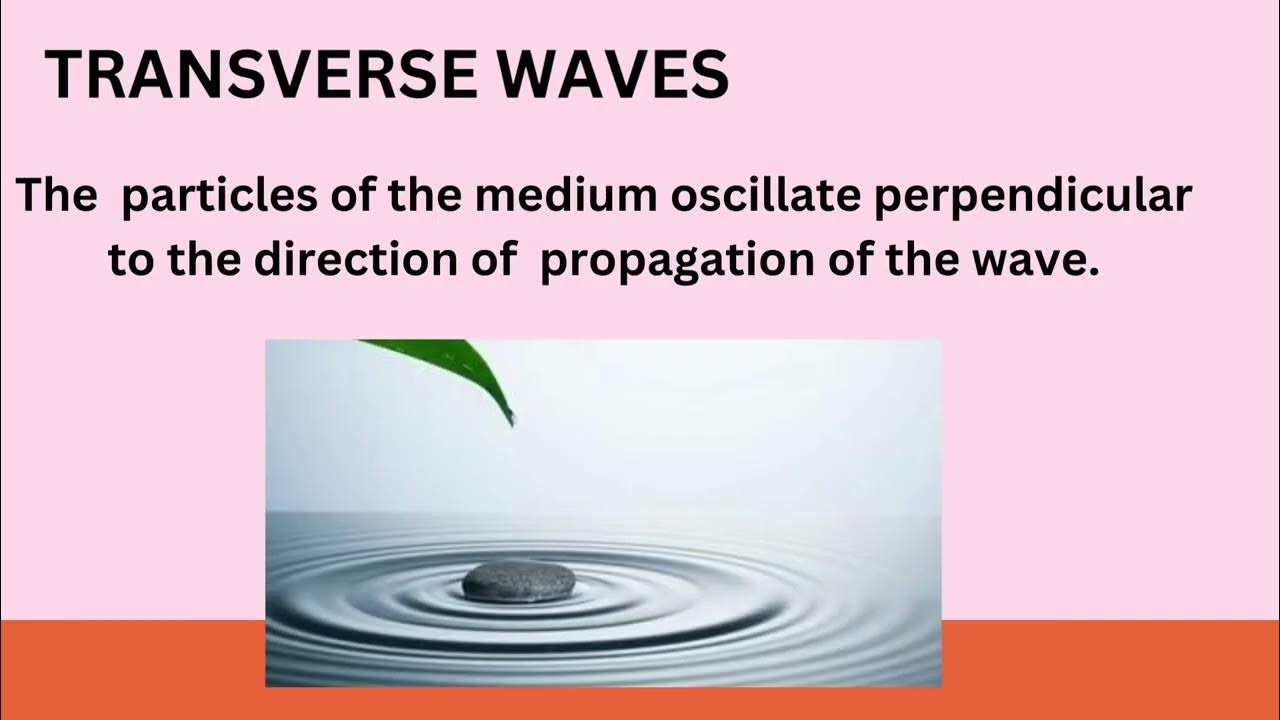 TRANSVERSE WAVES

The particles of the medium oscillate perpendicular to the direction of propagation of the wave.